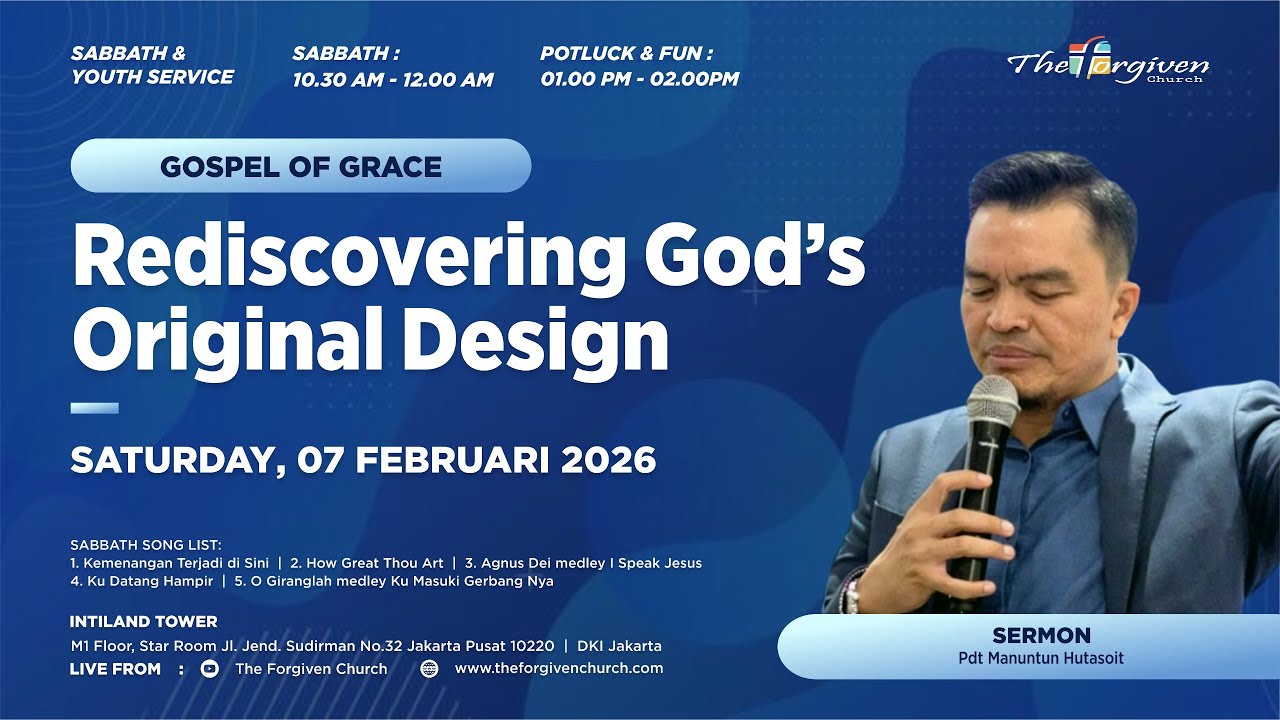 SABBATH & YOUTH SERVICE

SABBATH : 10.30 AM - 12.00 AM

POTLUCK & FUN : 01.00 PM - 02.00PM

The Forgiven Church

GOSPEL OF GRACE

Rediscovering God's Original Design

SATURDAY, 07 FEBRUARI 2026

SABBATH SONG LIST:
1. Kemenangan Terjadi di Sini | 2. How Great Thou Art | 3. Agnus Dei medley I Speak Jesus
4. Ku Datang Hampir | 5. O Giranglah medley Ku Masuki Gerbang Nya

INTILAND TOWER
M1 Floor, Star Room Jl. Jend. Sudirman No.32 Jakarta Pusat 10220 | DKI Jakarta
LIVE FROM : The Forgiven Church www.theforgivenchurch.com

SERMON
Pdt Manuntun Hutasoit